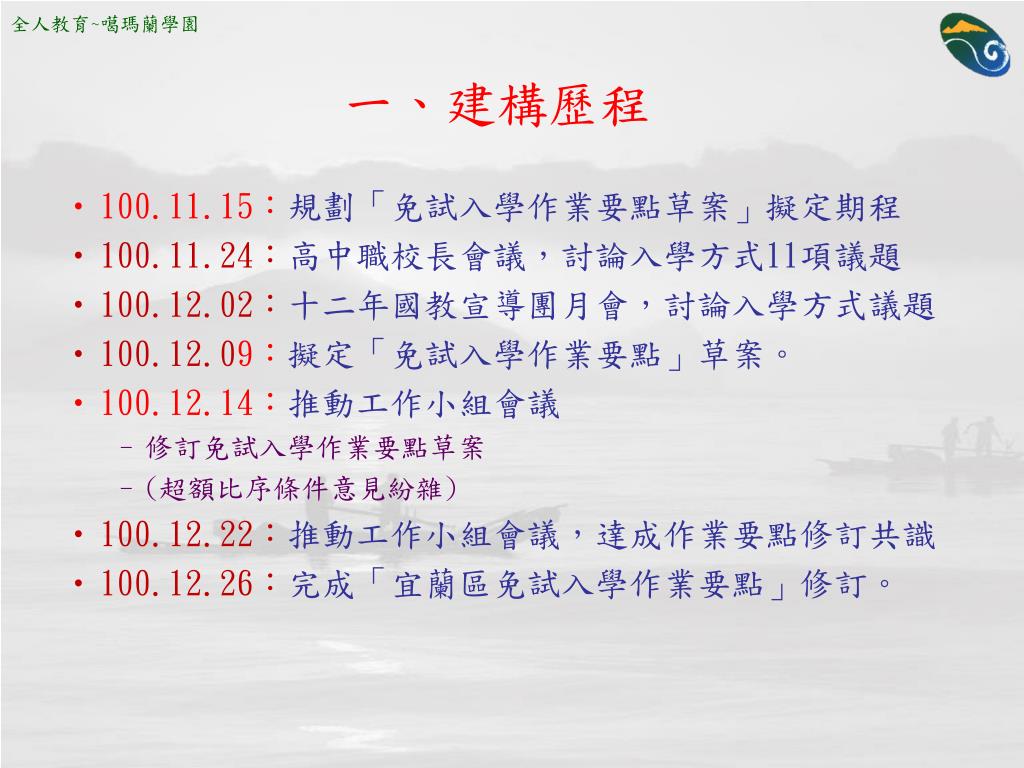 全人教育~噶瑪蘭學園

一、建構歷程

• 100.11.15：規劃「免試入學作業要點草案」擬定期程
• 100.11.24：高中職校長會議，討論入學方式11項議題
• 100.12.02：十二年國教宣導團月會，討論入學方式議題
• 100.12.09：擬定「免試入學作業要點」草案。
• 100.12.14：推動工作小組會議
– 修訂免試入學作業要點草案
–（超額比序條件意見紛雜）
• 100.12.22：推動工作小組會議，達成作業要點修訂共識
• 100.12.26：完成「宜蘭區免試入學作業要點」修訂。